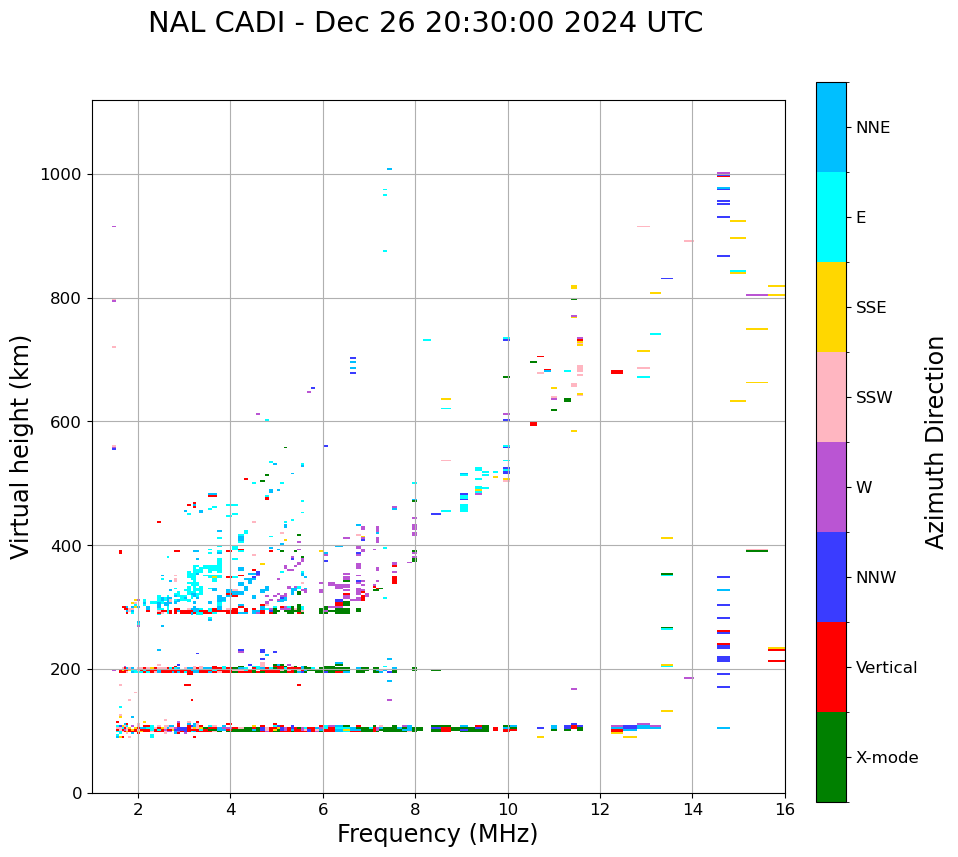 NAL CADI - Dec 26 20:30:00 2024 UTC

Virtual height (km)

1000
800
600
400
200
0

2
4
6
8
10
12
14
16

Frequency (MHz)

NNE
E
SSE
SSW
W
NNW
Vertical
X-mode

Azimuth Direction